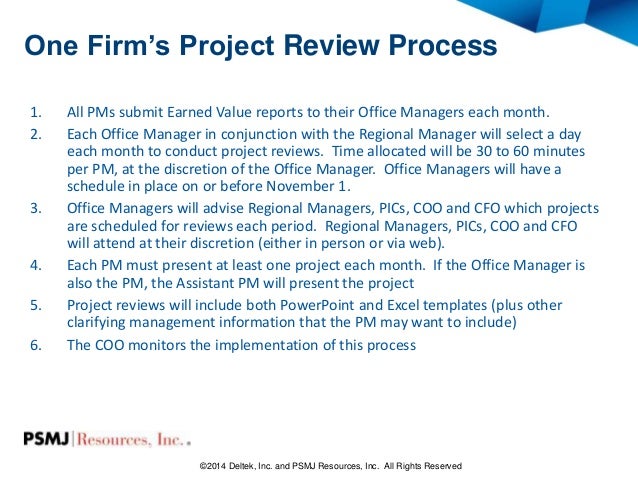 One Firm's Project Review Process

1. All PMs submit Earned Value reports to their Office Managers each month.
2. Each Office Manager in conjunction with the Regional Manager will select a day each month to conduct project reviews. Time allocated will be 30 to 60 minutes per PM, at the discretion of the Office Manager. Office Managers will have a schedule in place on or before November 1.
3. Office Managers will advise Regional Managers, PICs, COO and CFO which projects are scheduled for reviews each period. Regional Managers, PICs, COO and CFO will attend at their discretion (either in person or via web).
4. Each PM must present at least one project each month. If the Office Manager is also the PM, the Assistant PM will present the project
5. Project reviews will include both PowerPoint and Excel templates (plus other clarifying management information that the PM may want to include)
6. The COO monitors the implementation of this process

PSMJ | Resources, Inc.

©2014 Deltek, Inc. and PSMJ Resources, Inc. All Rights Reserved